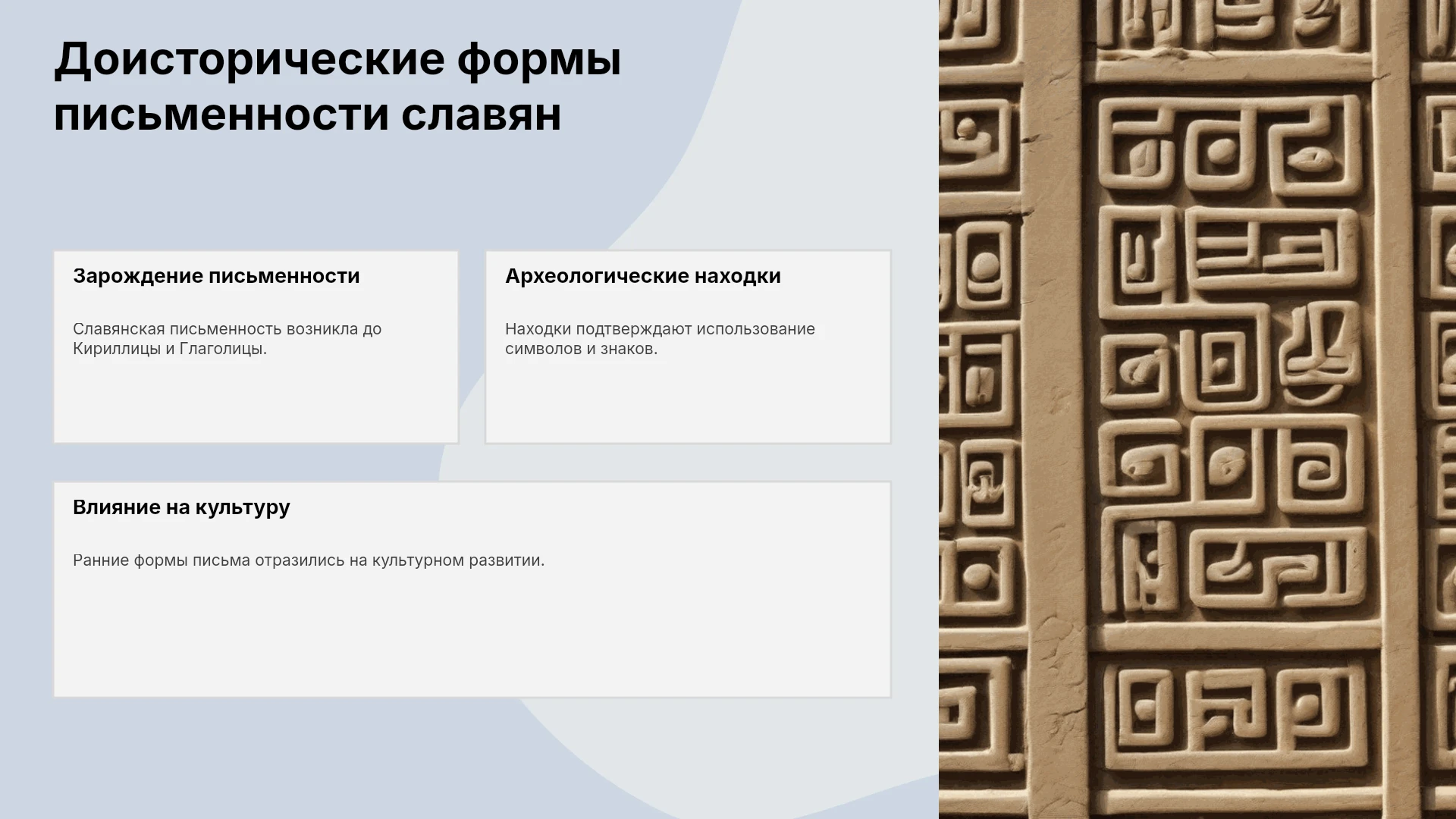 Доисторические формы письменности славян

Зарождение письменности

Славянская письменность возникла до Кириллицы и Глаголицы.

Археологические находки

Находки подтверждают использование символов и знаков.

Влияние на культуру

Ранние формы письма отразились на культурном развитии.